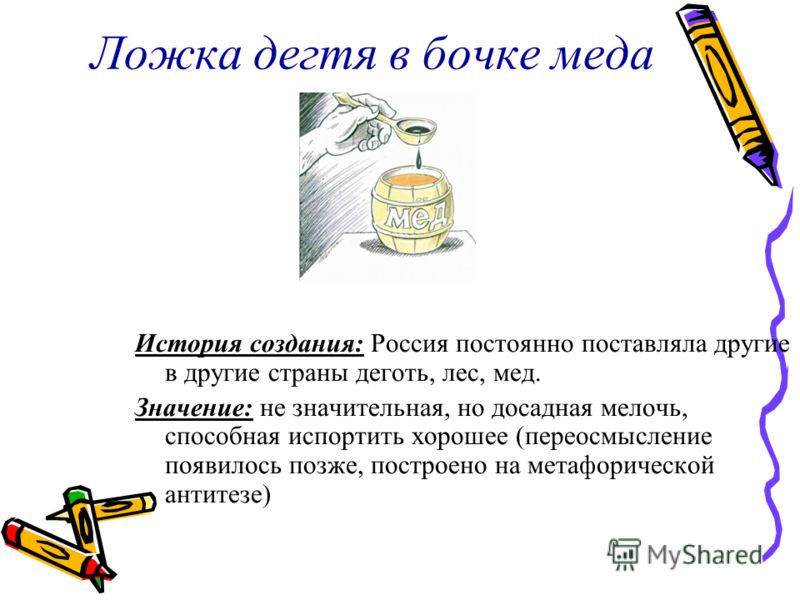 Ложка дегтя в бочке меда

мед

История создания: Россия постоянно поставляла другие в другие страны деготь, лес, мед.

Значение: не значительная, но досадная мелочь, способная испортить хорошее (переосмысление появилось позже, построено на метафорической антитезе)

MyShared